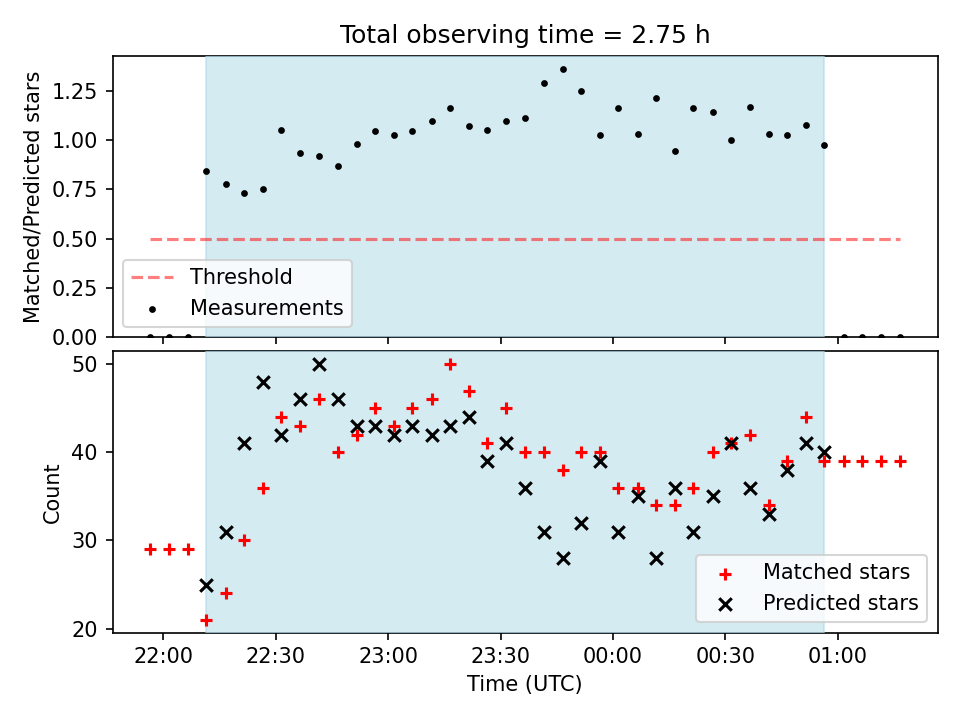 Total observing time = 2.75 h

Matched/Predicted stars

1.25
1.00
0.75
0.50
0.25
0.00

Threshold
Measurements

Count

50
40
30
20

Matched stars
Predicted stars

22:00 22:30 23:00 23:30 00:00 00:30 01:00

Time (UTC)